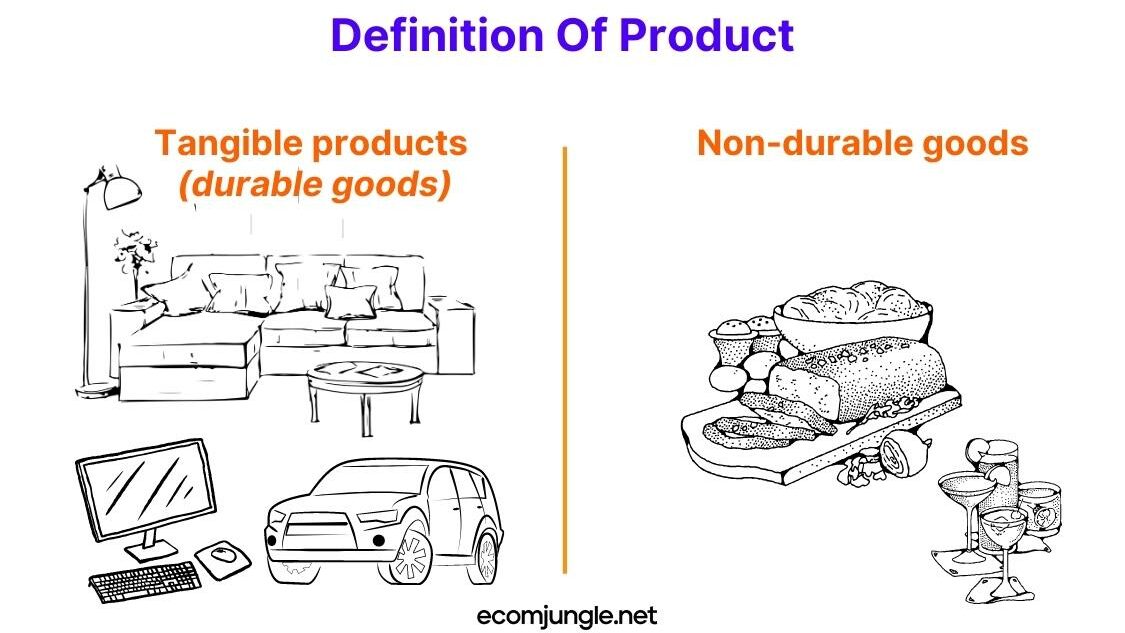 Definition Of Product

Tangible products
(durable goods)

Non-durable goods

ecomjungle.net